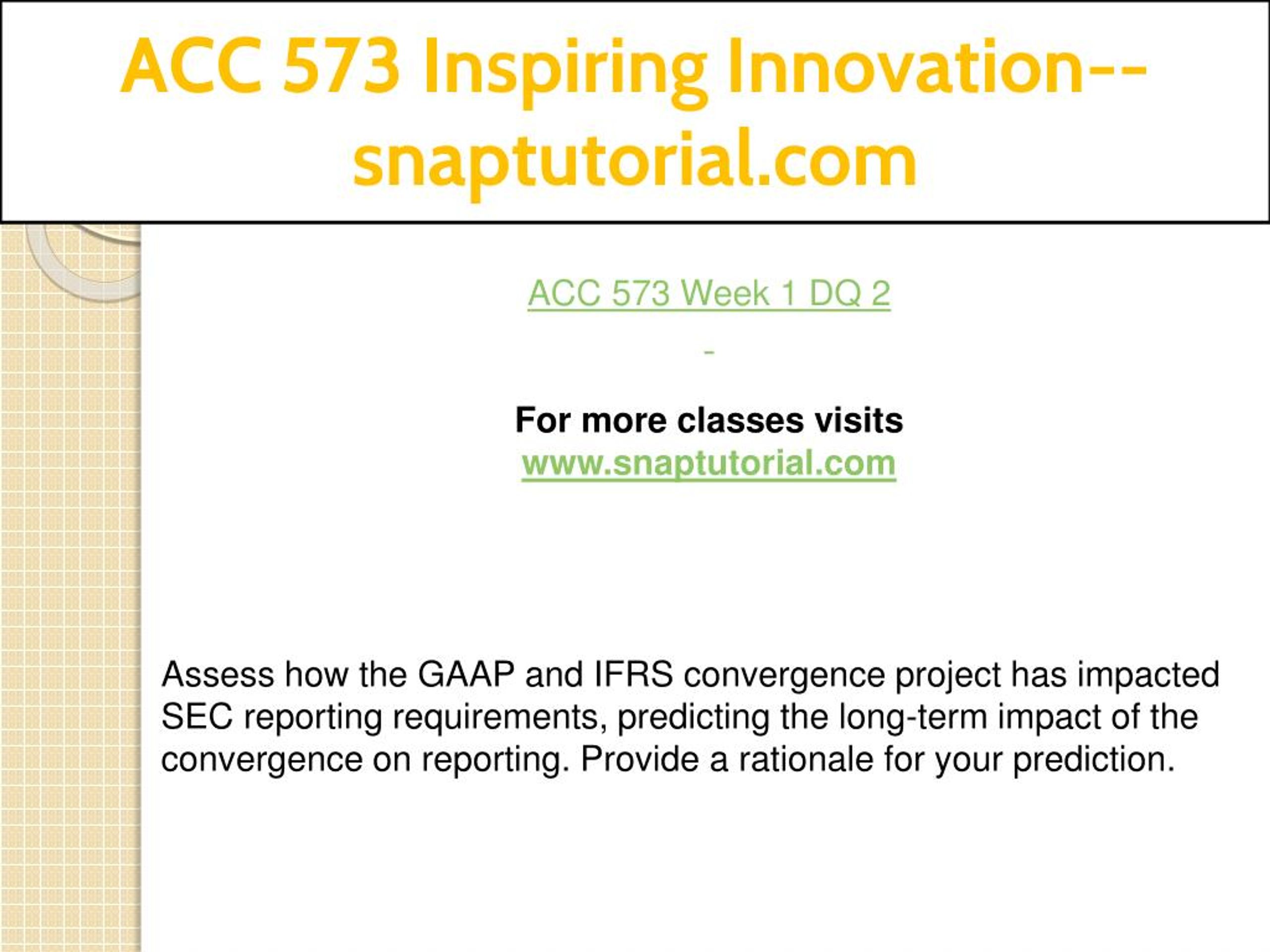 ACC 573 Inspiring Innovation--snaptutorial.com

ACC 573 Week 1 DQ 2

-

For more classes visits
www.snaptutorial.com

Assess how the GAAP and IFRS convergence project has impacted SEC reporting requirements, predicting the long-term impact of the convergence on reporting. Provide a rationale for your prediction.